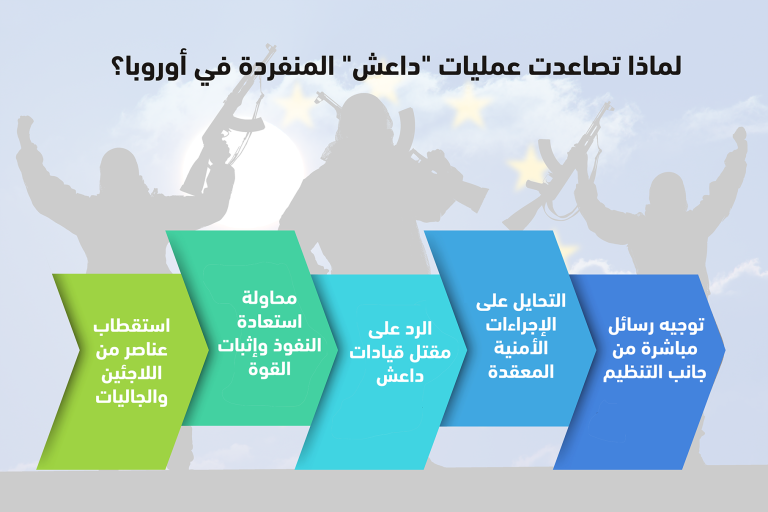 لماذا تصاعدت عمليات "داعش" المنفردة في أوروبا؟

توجيه رسائل مباشرة من جانب التنظيم

التحايل على الإجراءات الأمنية المعقدة

الرد على مقتل قيادات داعش

محاولة استعادة النفوذ وإثبات القوة

استقطاب عناصر من اللاجئين والجاليات